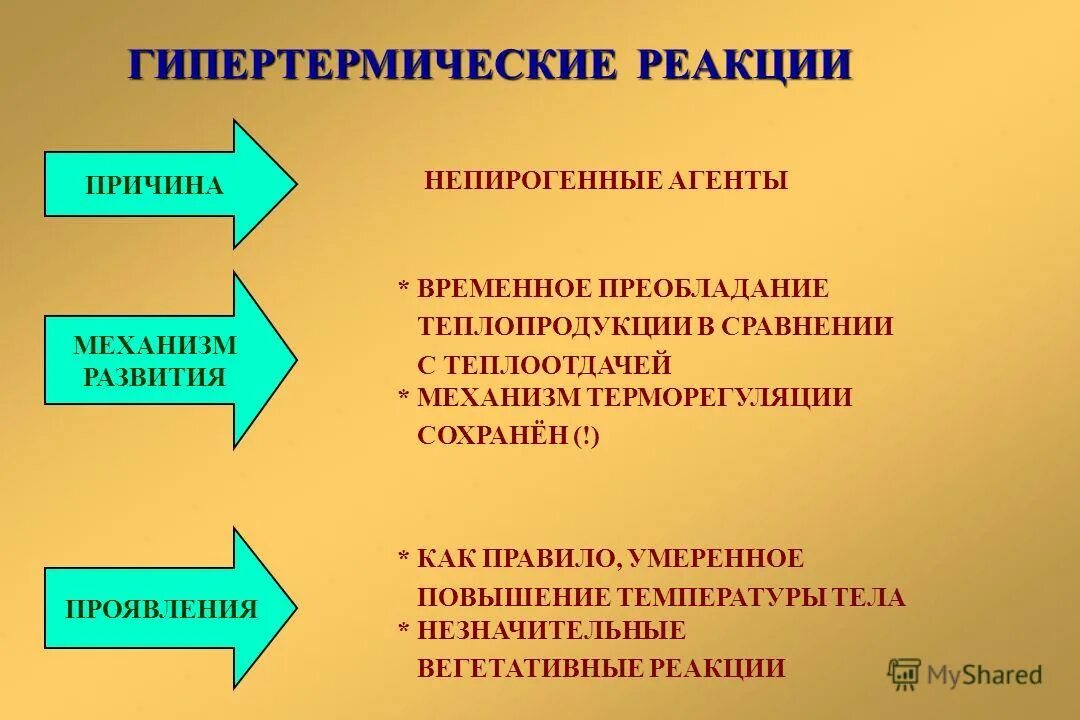 ГИПЕРТЕРМИЧЕСКИЕ РЕАКЦИИ

ПРИЧИНА

НЕПИРОГЕННЫЕ АГЕНТЫ

МЕХАНИЗМ РАЗВИТИЯ

* ВРЕМЕННОЕ ПРЕОБЛАДАНИЕ ТЕПЛОПРОДУКЦИИ В СРАВНЕНИИ С ТЕПЛООТДАЧЕЙ
* МЕХАНИЗМ ТЕРМОРЕГУЛЯЦИИ СОХРАНЁН (!)

ПРОЯВЛЕНИЯ

* КАК ПРАВИЛО, УМЕРЕННОЕ ПОВЫШЕНИЕ ТЕМПЕРАТУРЫ ТЕЛА
* НЕЗНАЧИТЕЛЬНЫЕ ВЕГЕТАТИВНЫЕ РЕАКЦИИ

MyShared